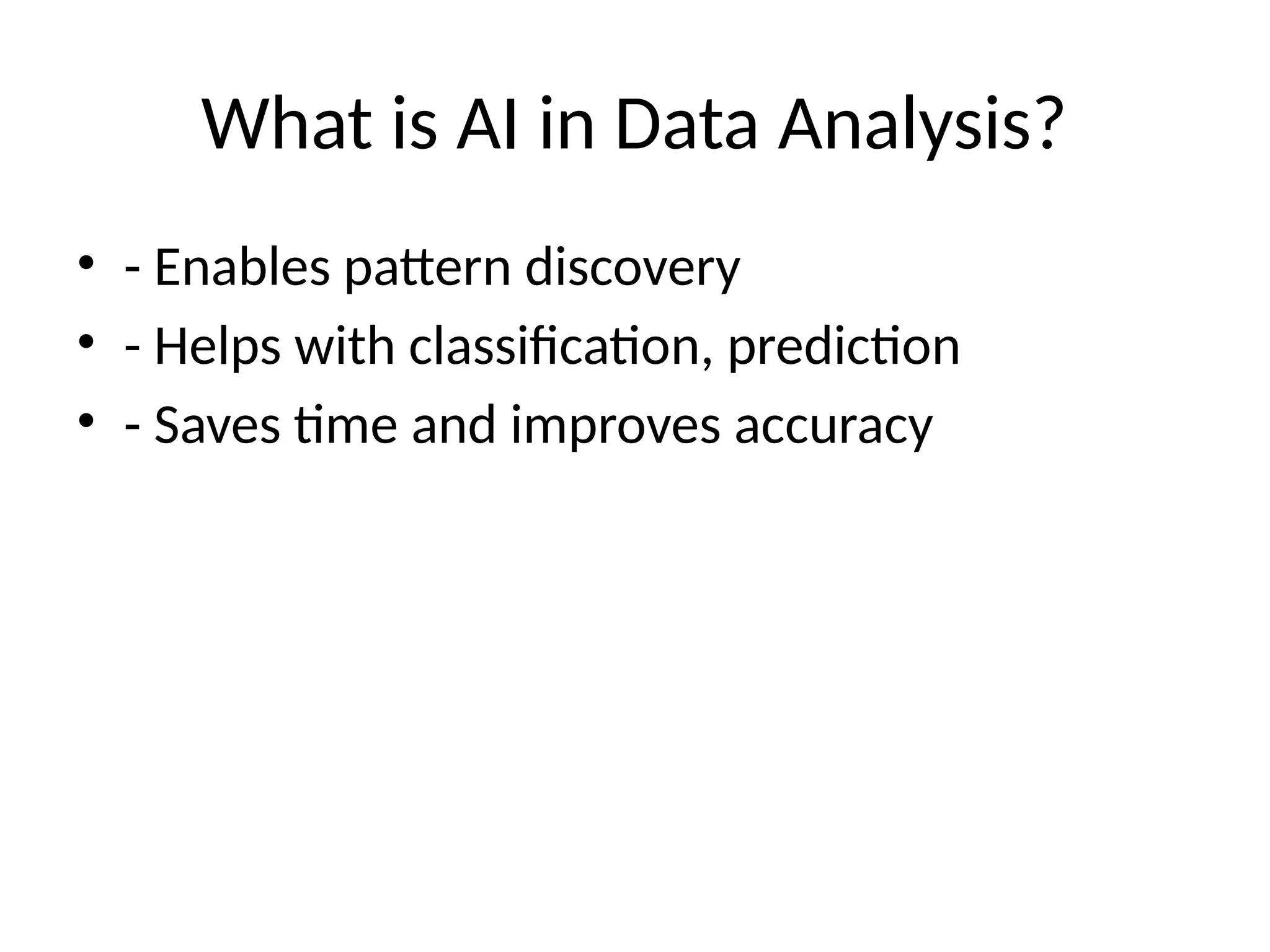 What is AI in Data Analysis?

• - Enables pattern discovery
• - Helps with classification, prediction
• - Saves time and improves accuracy